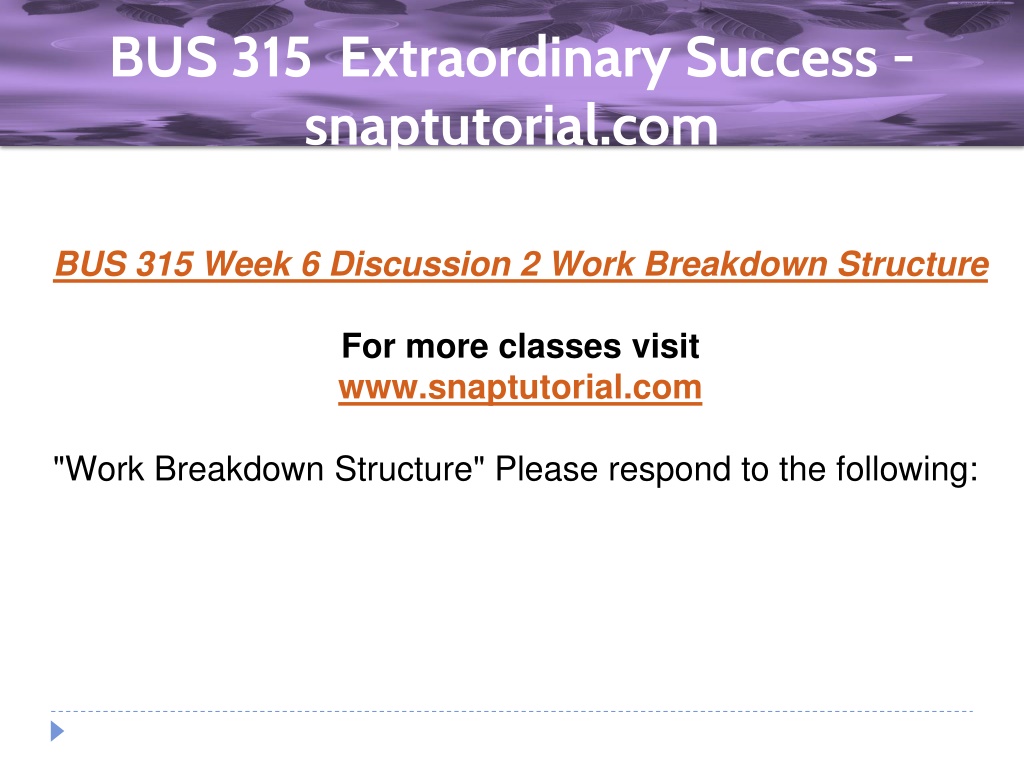 BUS 315 Extraordinary Success - snaptutorial.com

BUS 315 Week 6 Discussion 2 Work Breakdown Structure

For more classes visit
www.snaptutorial.com

"Work Breakdown Structure" Please respond to the following: